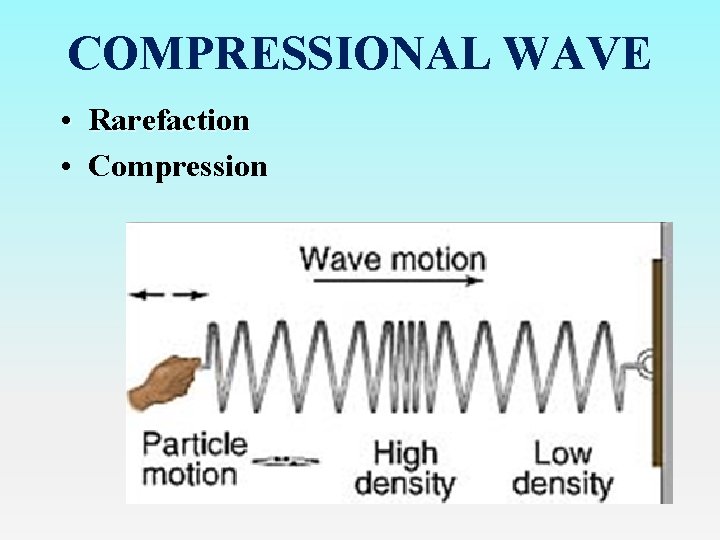 COMPRESSIONAL WAVE

• Rarefaction
• Compression

Wave motion

Particle motion

High density

Low density